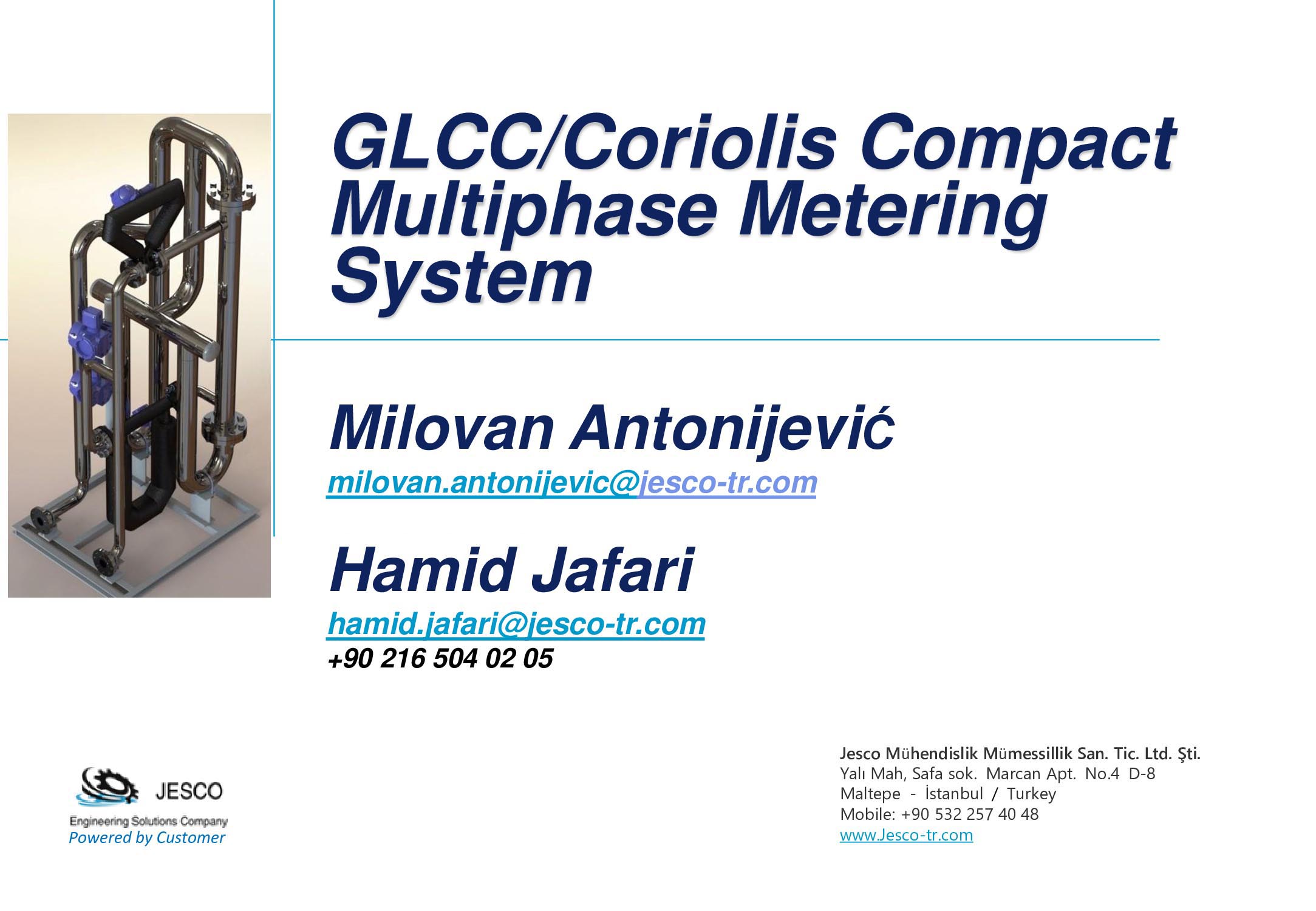 GLCC/Coriolis Compact Multiphase Metering System

Milovan Antonijević
milovan.antonijevic@jesco-tr.com

Hamid Jafari
hamid.jafari@jesco-tr.com
+90 216 504 02 05

JESCO
Engineering Solutions Company
Powered by Customer

Jesco Mühendislik Mümessillik San. Tic. Ltd. Şti.
Yalı Mah, Safa sok. Marcan Apt. No.4 D-8
Maltepe - İstanbul / Turkey
Mobile: +90 532 257 40 48
www.Jesco-tr.com